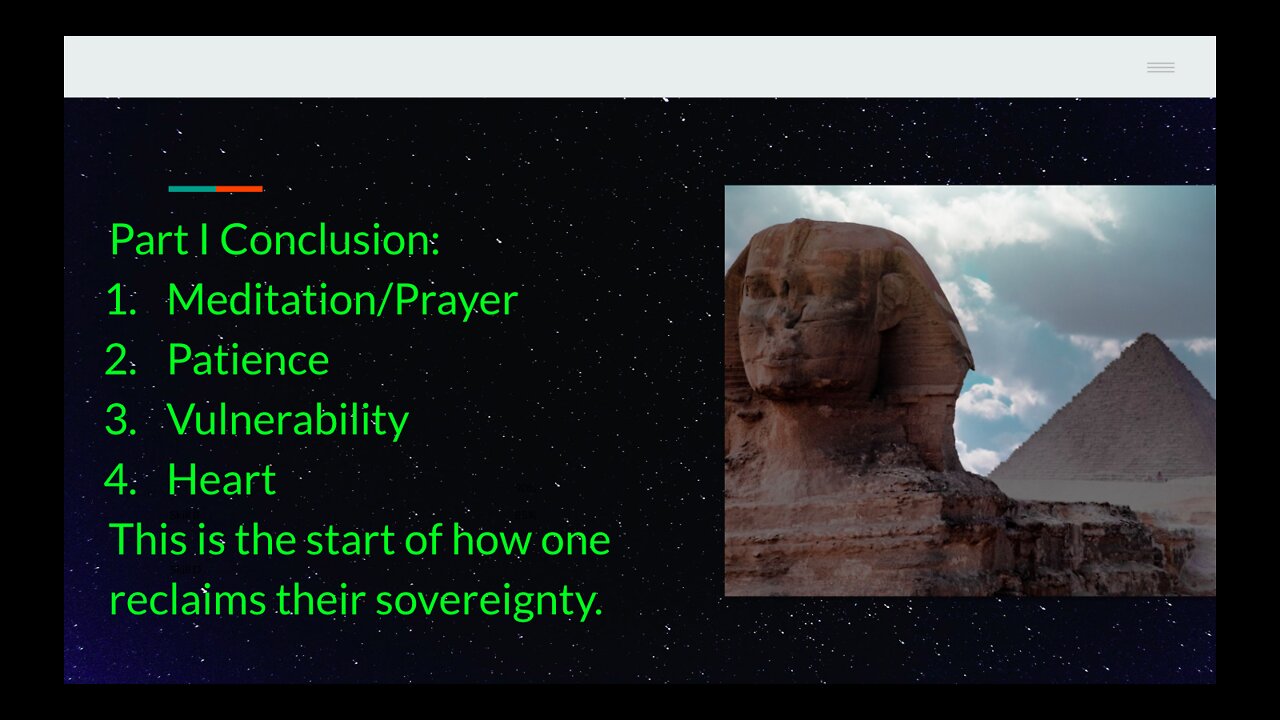 Part I Conclusion:

1. Meditation/Prayer
2. Patience
3. Vulnerability
4. Heart

This is the start of how one reclaims their sovereignty.